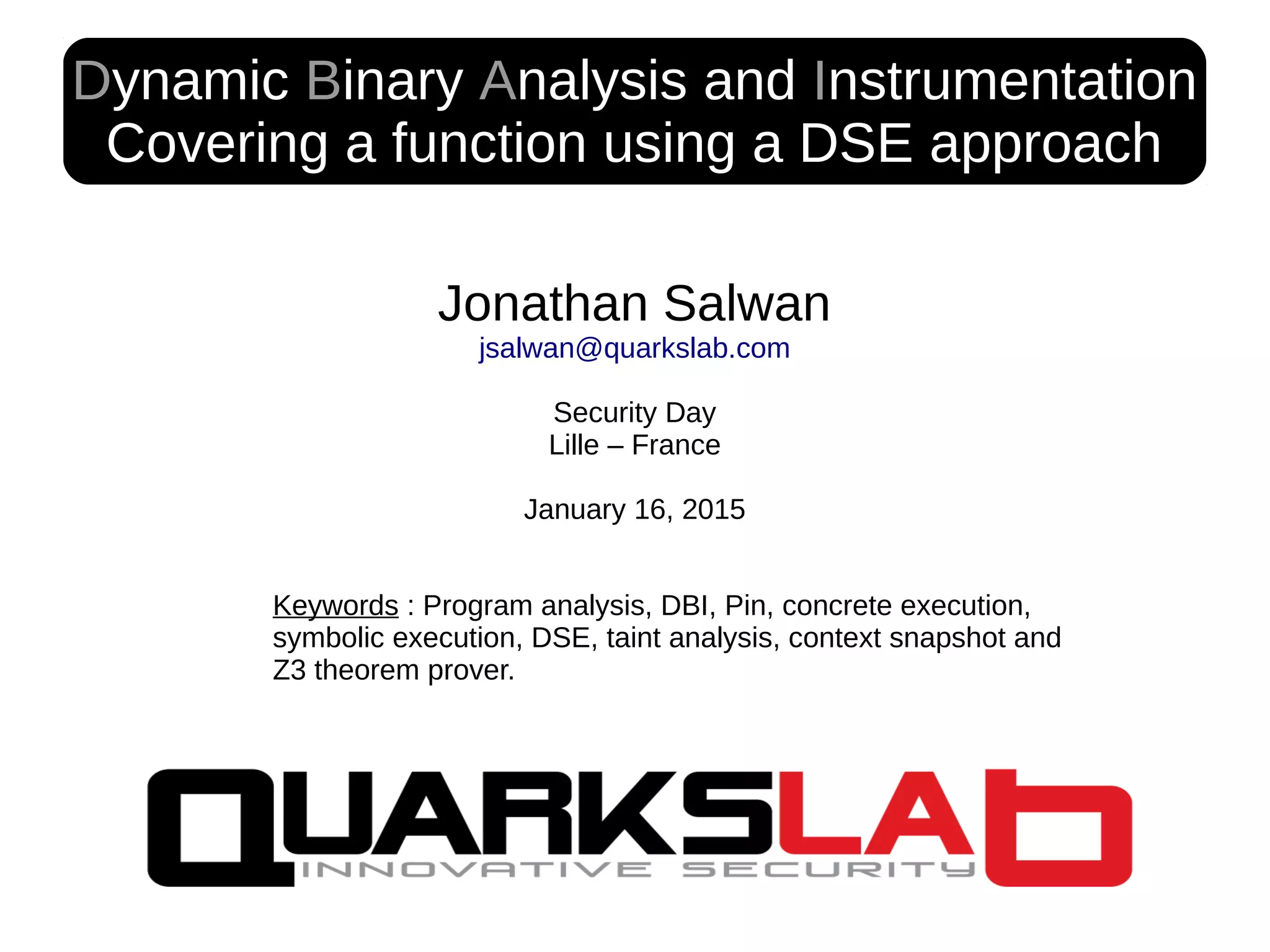 Dynamic Binary Analysis and Instrumentation
Covering a function using a DSE approach

Jonathan Salwan
jsalwan@quarkslab.com

Security Day
Lille – France

January 16, 2015

Keywords : Program analysis, DBI, Pin, concrete execution, symbolic execution, DSE, taint analysis, context snapshot and Z3 theorem prover.

QUARKSLAB
INNOVATIVE SECURITY